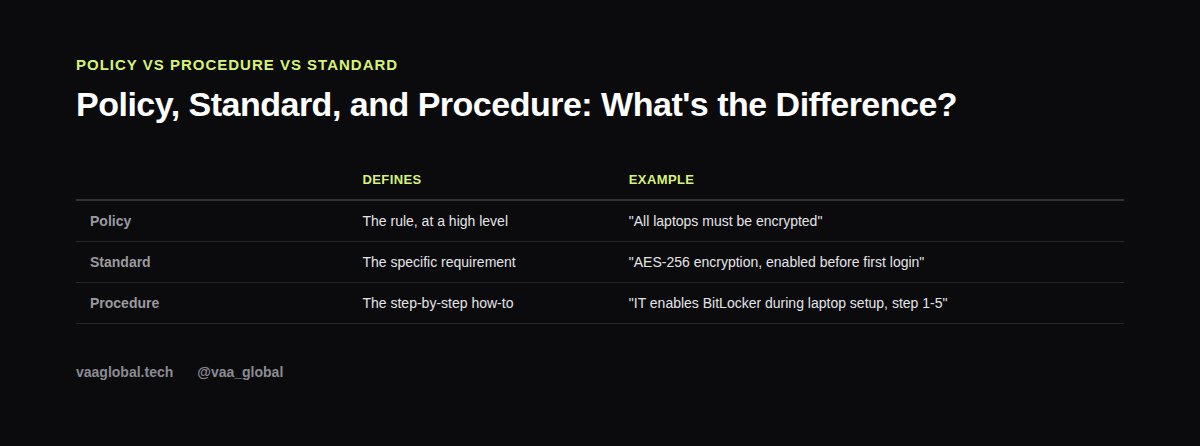 POLICY VS PROCEDURE VS STANDARD

Policy, Standard, and Procedure: What's the Difference?

| | DEFINES | EXAMPLE |
|---|---|---|
| Policy | The rule, at a high level | "All laptops must be encrypted" |
| Standard | The specific requirement | "AES-256 encryption, enabled before first login" |
| Procedure | The step-by-step how-to | "IT enables BitLocker during laptop setup, step 1-5" |

vaaglobal.tech @vaa_global